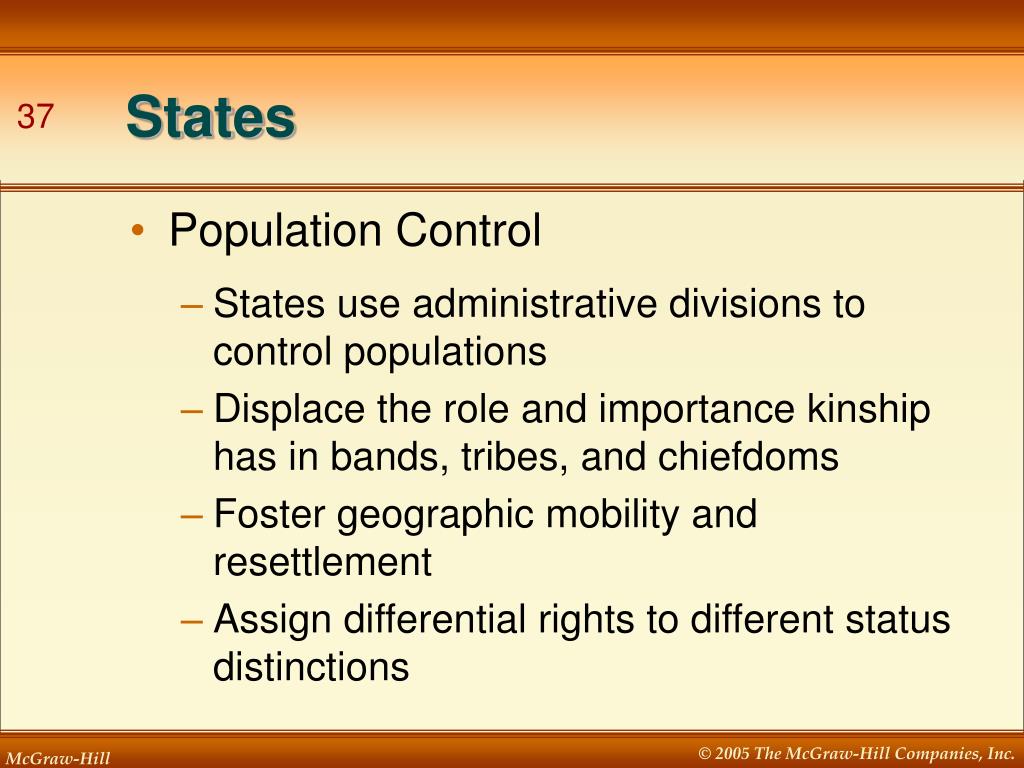 37

States

• Population Control
– States use administrative divisions to control populations
– Displace the role and importance kinship has in bands, tribes, and chiefdoms
– Foster geographic mobility and resettlement
– Assign differential rights to different status distinctions

McGraw-Hill

© 2005 The McGraw-Hill Companies, Inc.